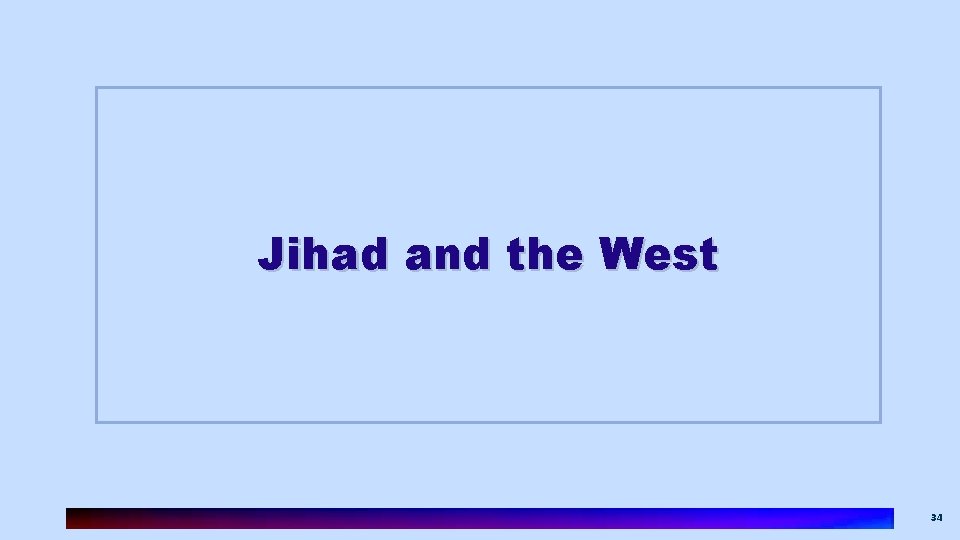 Jihad and the West

34